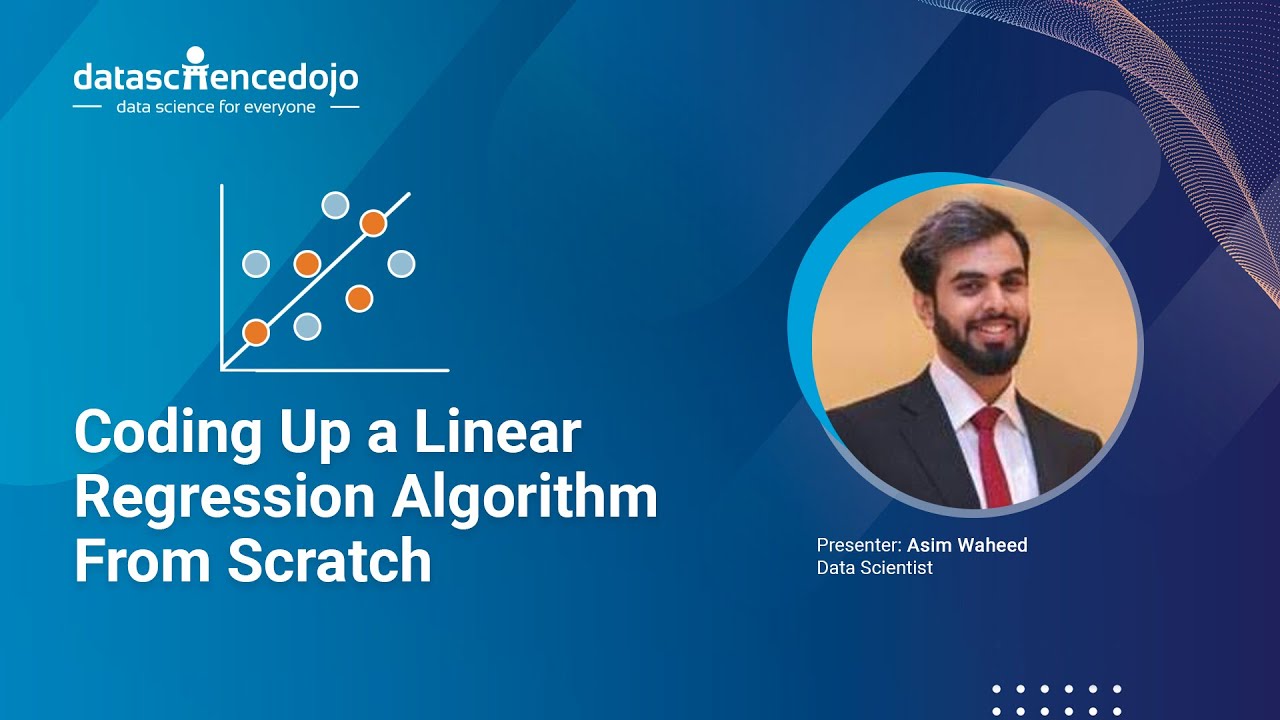 datasciencedojo
data science for everyone

Coding Up a Linear Regression Algorithm From Scratch

Presenter: Asim Waheed
Data Scientist